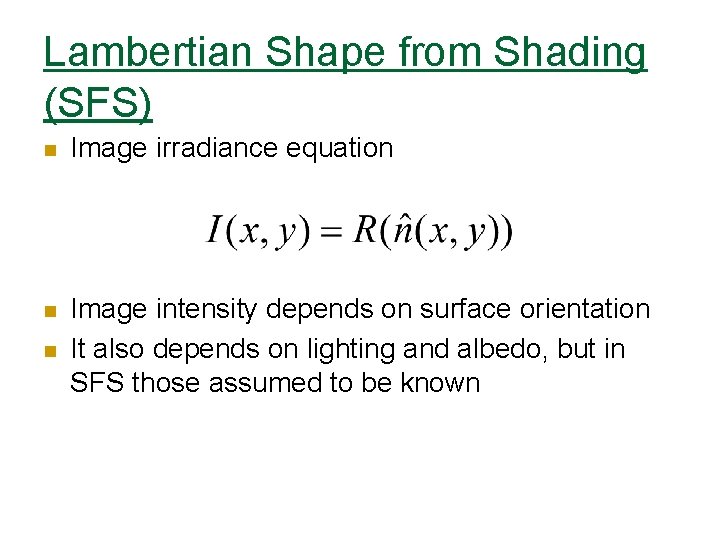 Lambertian Shape from Shading (SFS)

Image irradiance equation

$I(x, y) = R(\hat{n}(x, y))$

Image intensity depends on surface orientation

It also depends on lighting and albedo, but in SFS those assumed to be known